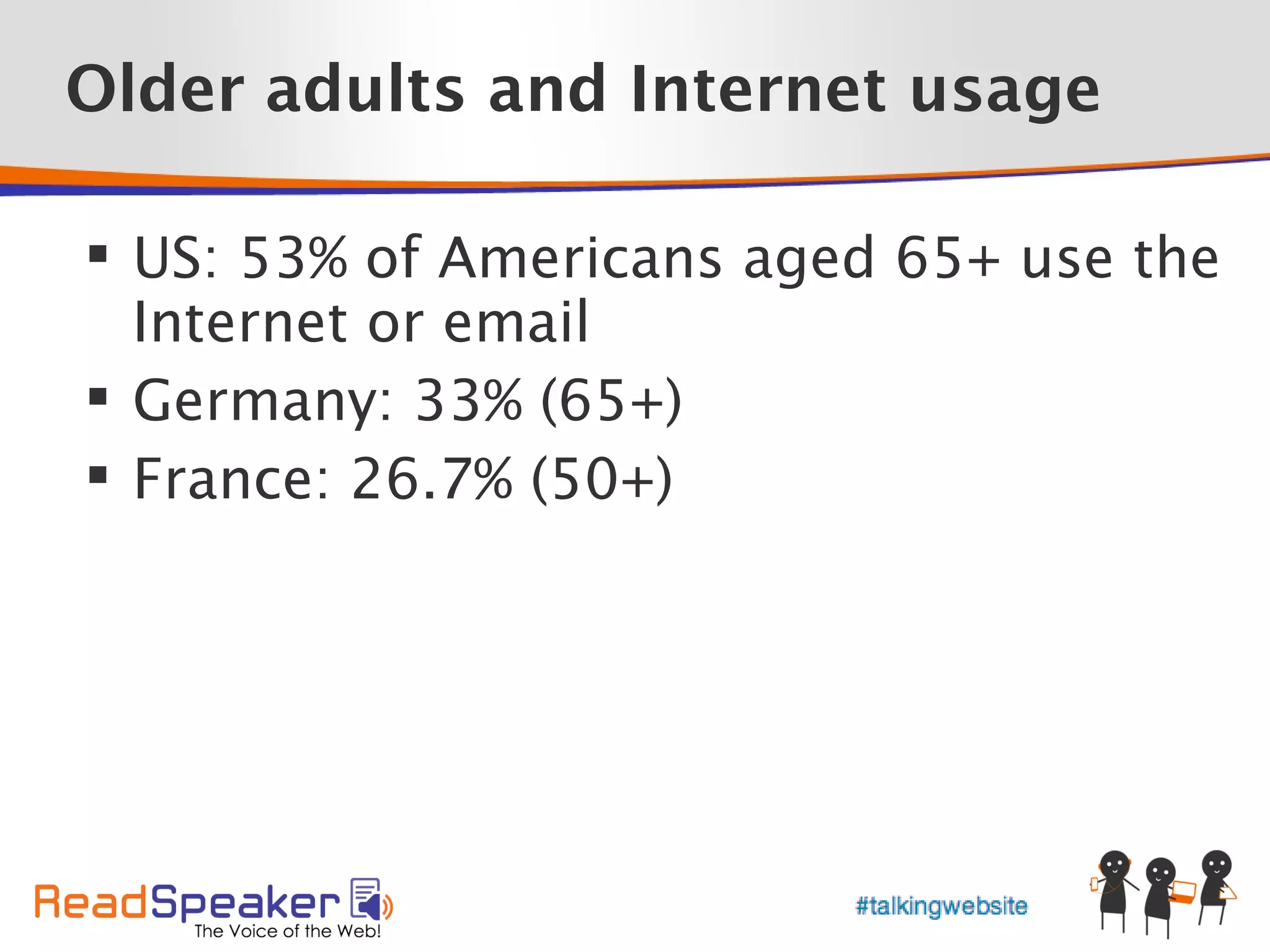 Older adults and Internet usage

▪ US: 53% of Americans aged 65+ use the Internet or email
▪ Germany: 33% (65+)
▪ France: 26.7% (50+)

ReadSpeaker
The Voice of the Web!

#talkingwebsite